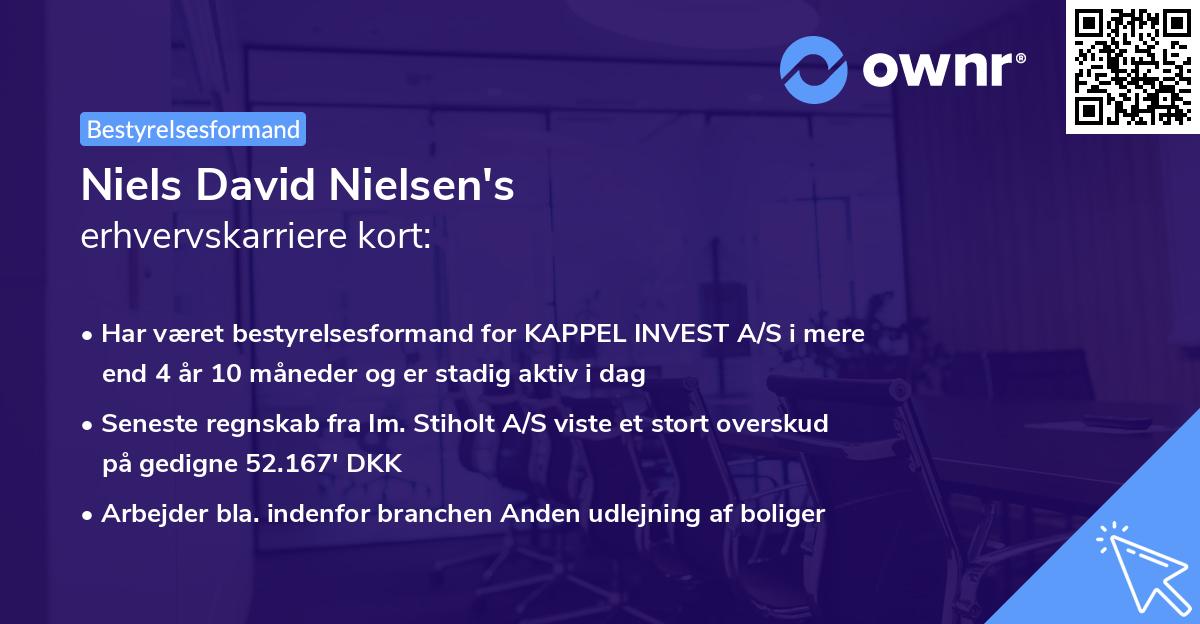 ownr®

Bestyrelsesformand

Niels David Nielsen's
erhvervskarriere kort:

• Har været bestyrelsesformand for KAPPEL INVEST A/S i mere end 4 år 10 måneder og er stadig aktiv i dag
• Seneste regnskab fra Im. Stiholt A/S viste et stort overskud på gedigne 52.167' DKK
• Arbejder bla. indenfor branchen Anden udlejning af boliger